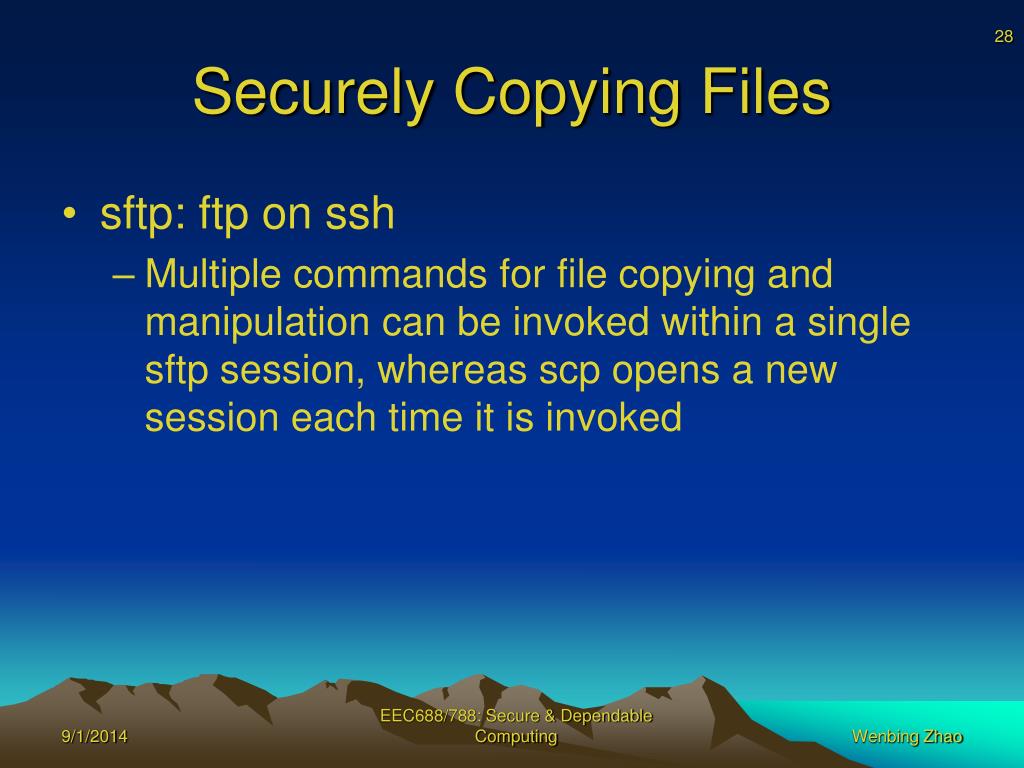 28

Securely Copying Files

• sftp: ftp on ssh
– Multiple commands for file copying and manipulation can be invoked within a single sftp session, whereas scp opens a new session each time it is invoked

9/1/2014

EEC688/788: Secure & Dependable Computing

Wenbing Zhao